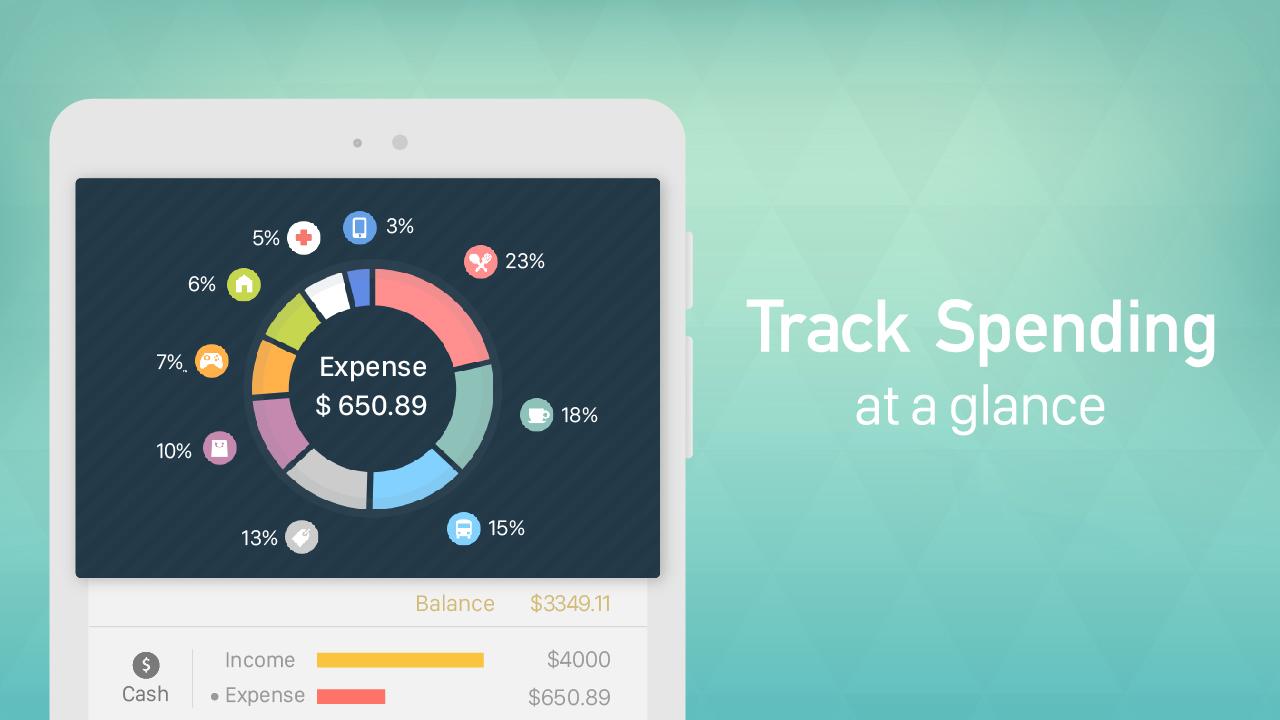 5%
3%
23%
6%
7%
Expense
$ 650.89
18%
10%
13%
15%

Balance $3349.11

Cash
Income $4000
Expense $650.89

Track Spending
at a glance